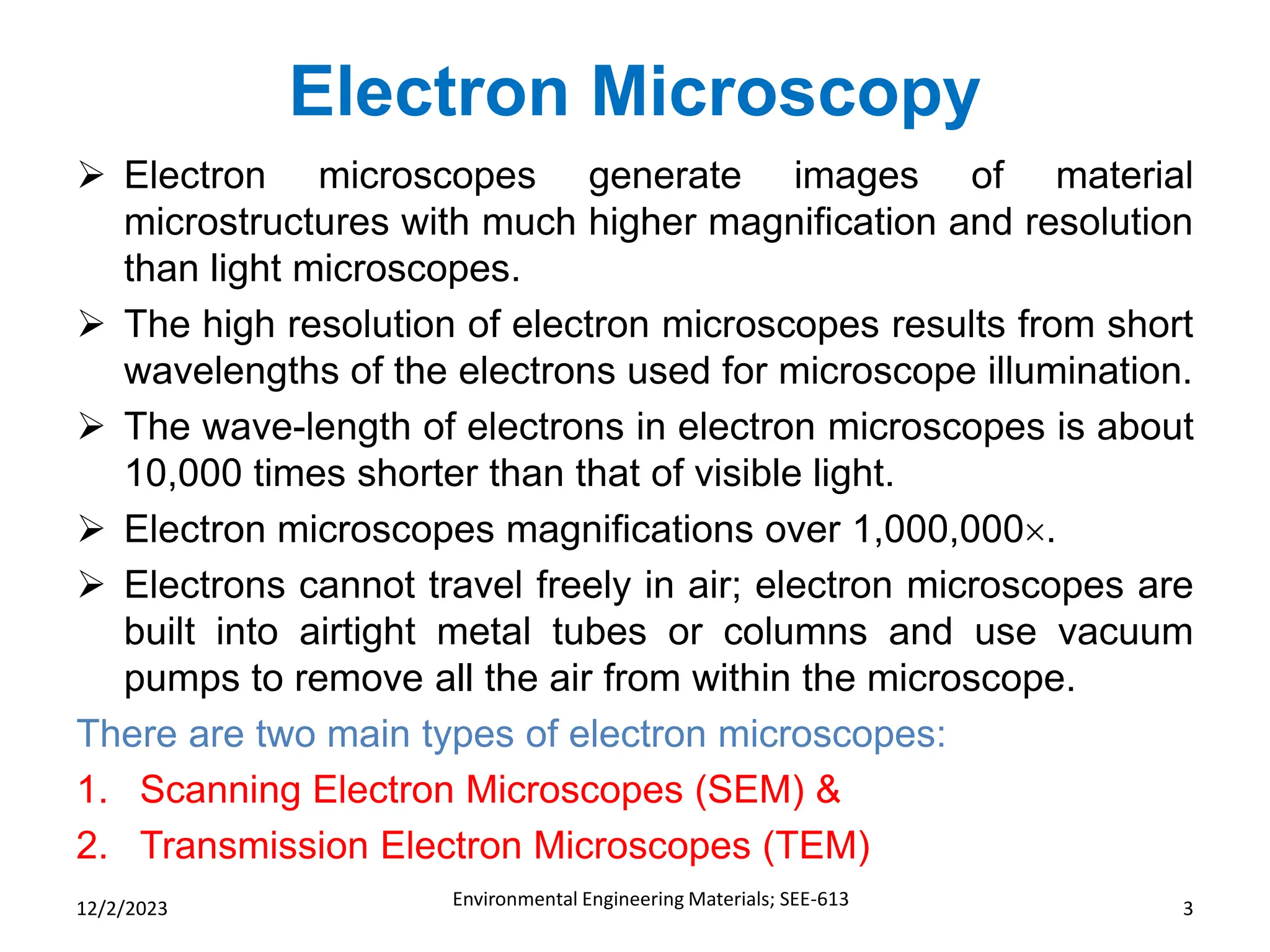 Electron Microscopy

➢ Electron microscopes generate images of material microstructures with much higher magnification and resolution than light microscopes.

➢ The high resolution of electron microscopes results from short wavelengths of the electrons used for microscope illumination.

➢ The wave-length of electrons in electron microscopes is about 10,000 times shorter than that of visible light.

➢ Electron microscopes magnifications over 1,000,000×.

➢ Electrons cannot travel freely in air; electron microscopes are built into airtight metal tubes or columns and use vacuum pumps to remove all the air from within the microscope.

There are two main types of electron microscopes:

1. Scanning Electron Microscopes (SEM) &

2. Transmission Electron Microscopes (TEM)

12/2/2023

Environmental Engineering Materials; SEE-613

3